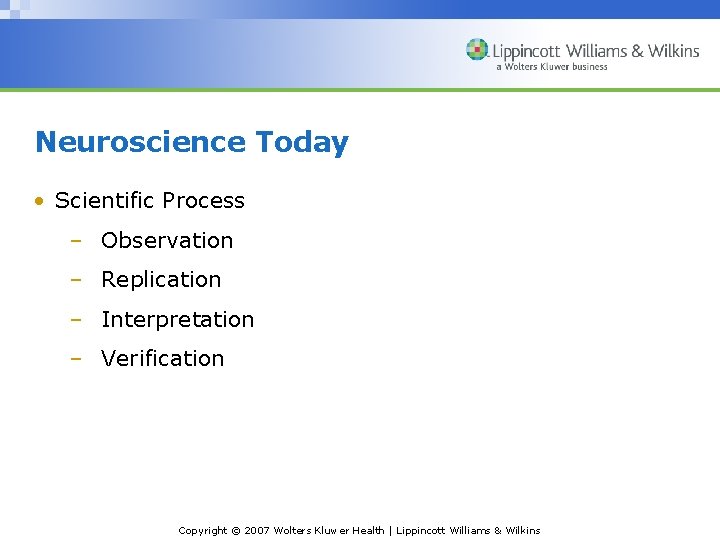 Lippincott Williams & Wilkins
a Wolters Kluwer business

Neuroscience Today

• Scientific Process
– Observation
– Replication
– Interpretation
– Verification

Copyright © 2007 Wolters Kluwer Health | Lippincott Williams & Wilkins